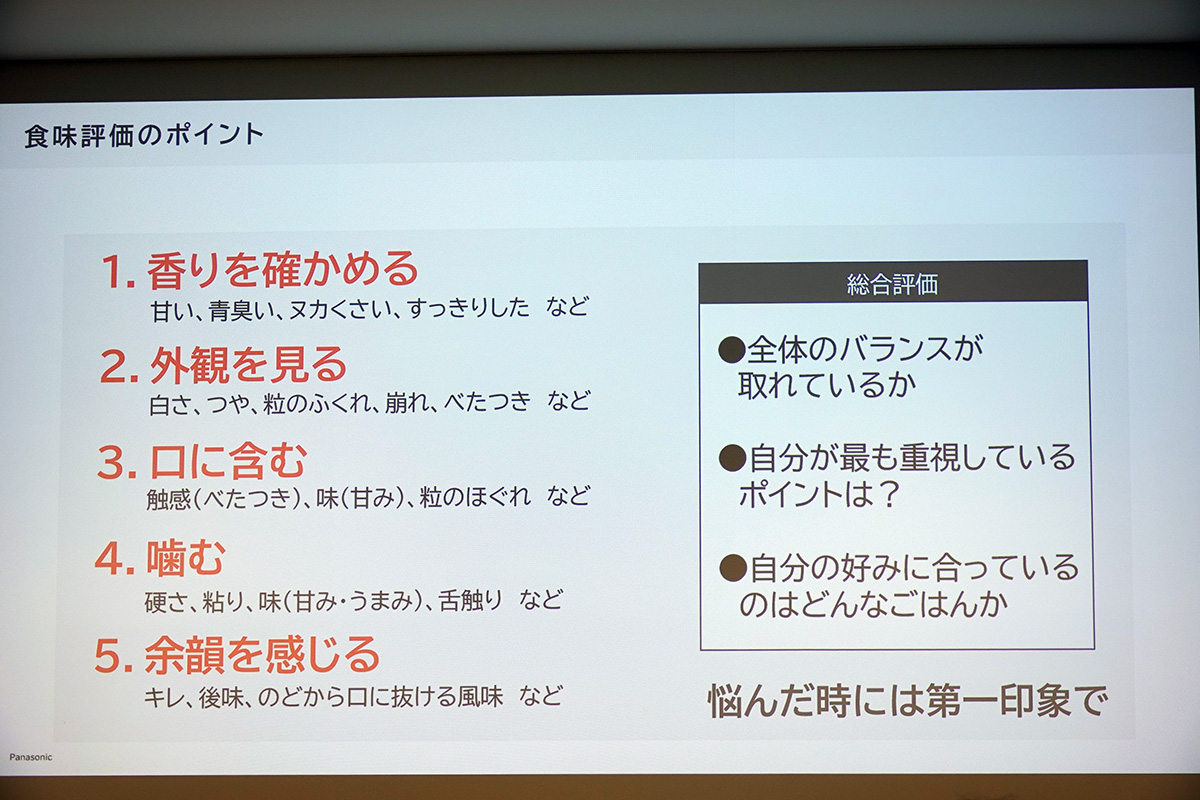 食味評価のポイント

1. 香りを確かめる
甘い、青臭い、ヌカくさい、すっきりした　など

2. 外観を見る
白さ、つや、粒のふくれ、崩れ、べたつき　など

3. 口に含む
触感(べたつき)、味(甘み)、粒のほぐれ　など

4. 噛む
硬さ、粘り、味(甘み・うまみ)、舌触り　など

5. 余韻を感じる
キレ、後味、のどから口に抜ける風味　など

総合評価

●全体のバランスが取れているか

●自分が最も重視しているポイントは？

●自分の好みに合っているのはどんなごはんか

悩んだ時には第一印象で

Panasonic